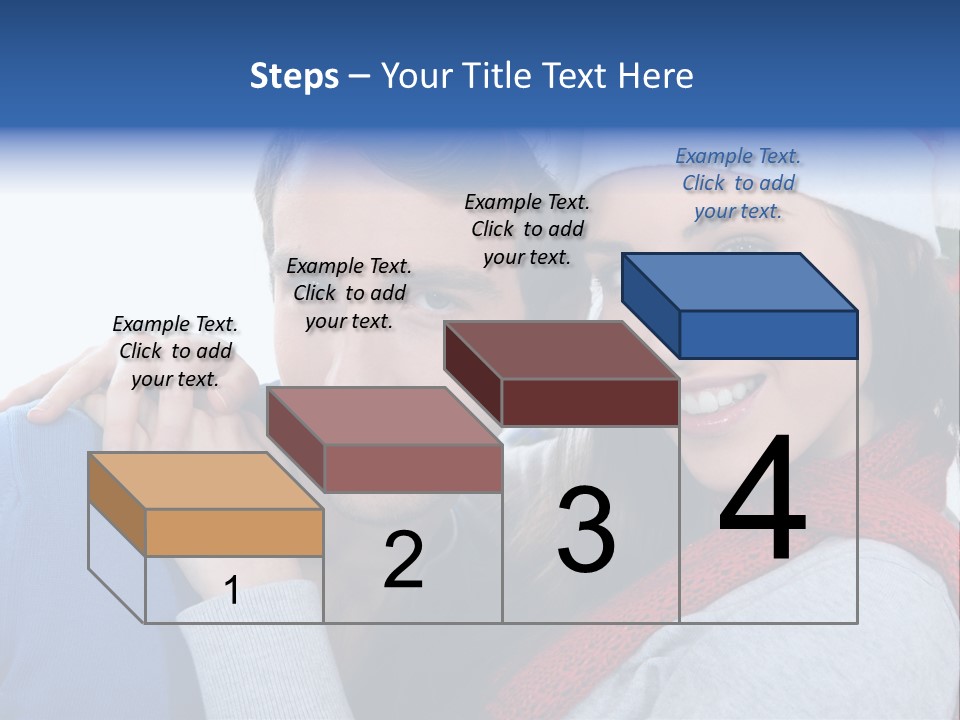 Steps – Your Title Text Here

Example Text. Click to add your text.

Example Text. Click to add your text.

Example Text. Click to add your text.

Example Text. Click to add your text.

1

2

3

4